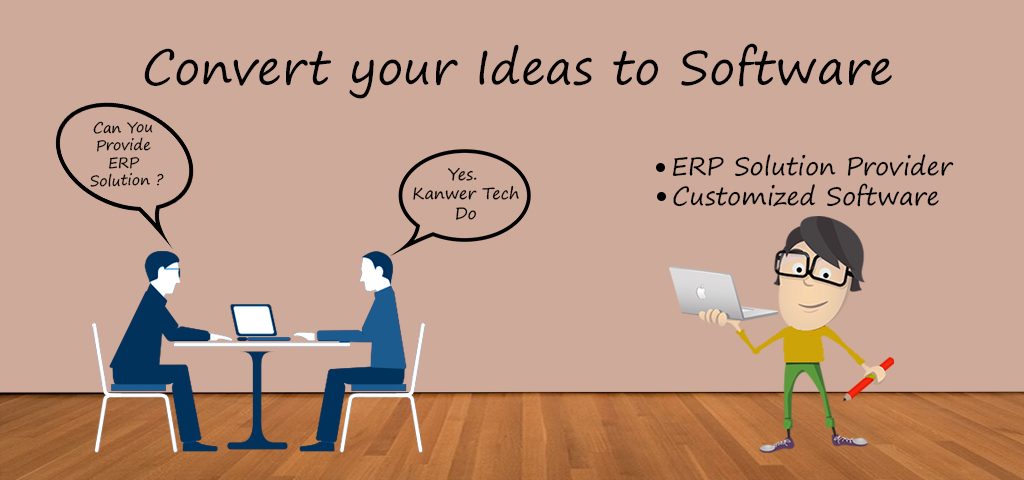 Convert your Ideas to Software

Can You Provide ERP Solution ?

Yes. Kanwer Tech Do

• ERP Solution Provider
• Customized Software